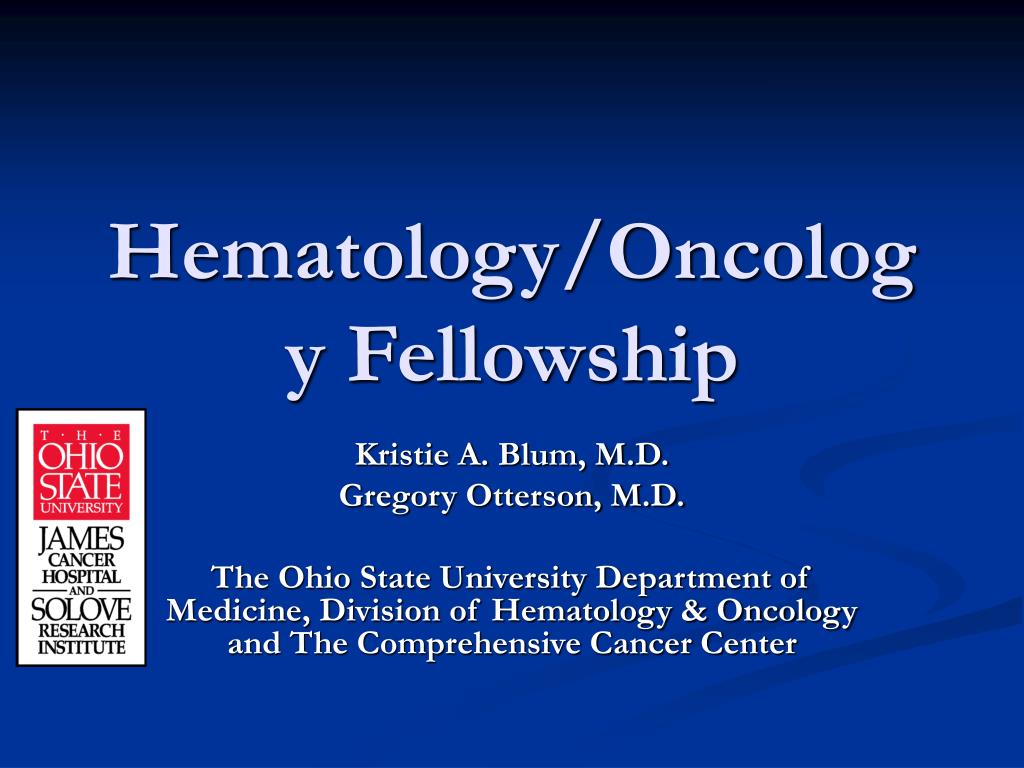 Hematology/Oncolog y Fellowship

T · H · E
OHIO STATE
UNIVERSITY
JAMES
CANCER
HOSPITAL
AND
SOLOVE
RESEARCH
INSTITUTE

Kristie A. Blum, M.D.
Gregory Otterson, M.D.

The Ohio State University Department of Medicine, Division of Hematology & Oncology and The Comprehensive Cancer Center